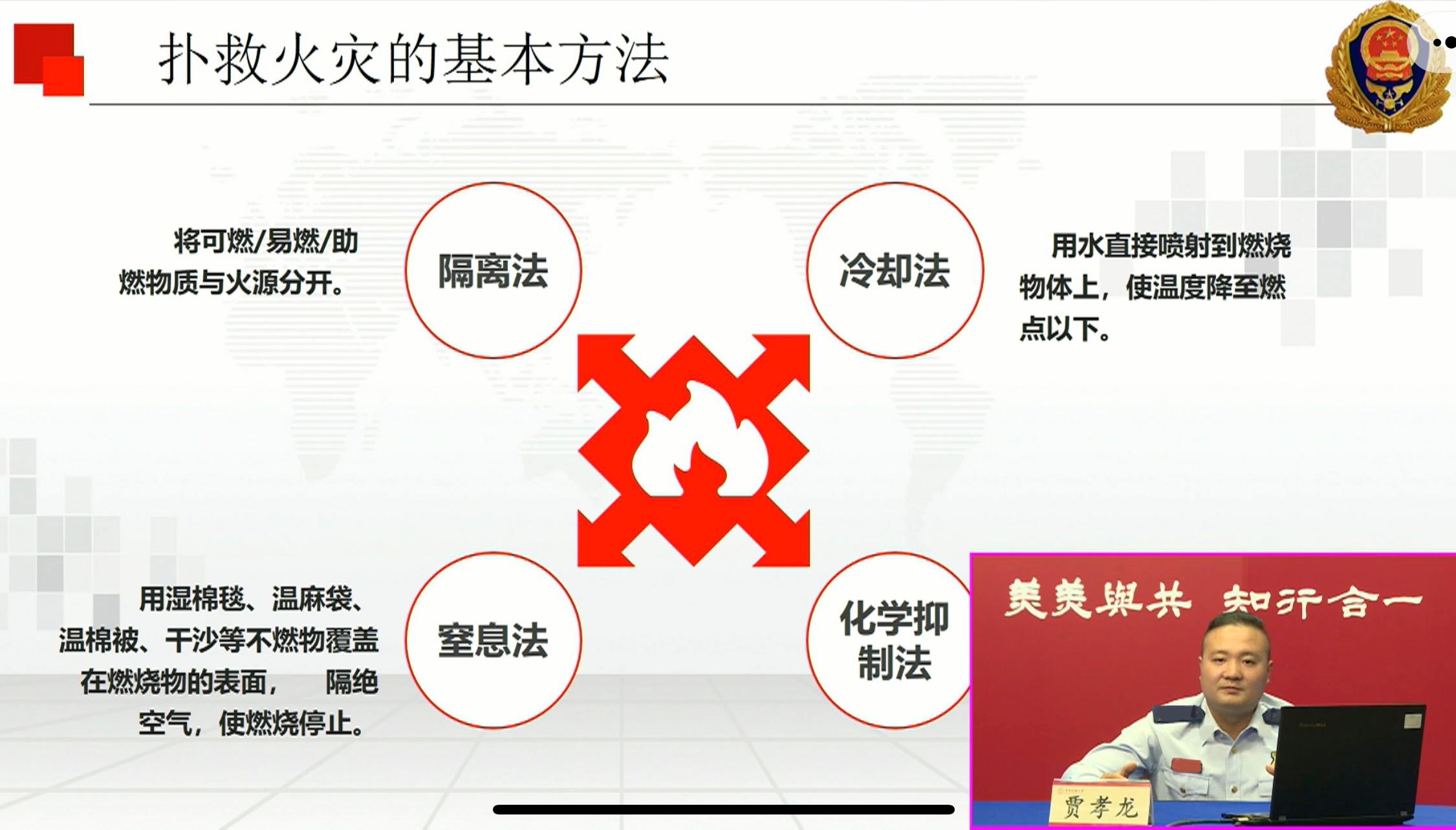 扑救火灾的基本方法

将可燃/易燃/助燃物质与火源分开。

隔离法

冷却法

用水直接喷射到燃烧物体上，使温度降至燃点以下。

用湿棉毯、温麻袋、温棉被、干沙等不燃物覆盖在燃烧物的表面， 隔绝空气，使燃烧停止。

窒息法

化学抑制法

美美與共 知行合一

贾孝龙